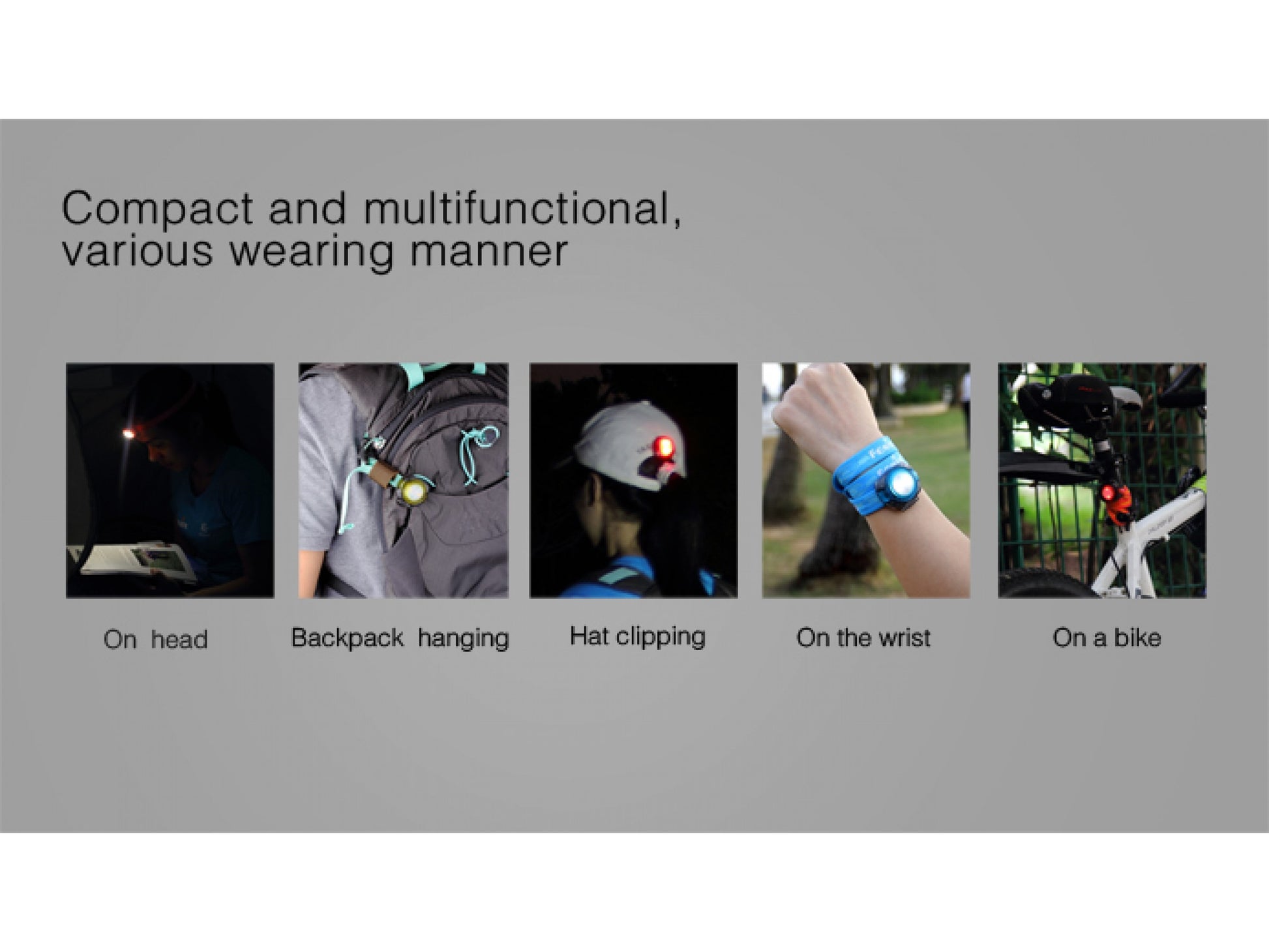 Compact and multifunctional, various wearing manner

On head

Backpack hanging

Hat clipping

On the wrist

On a bike